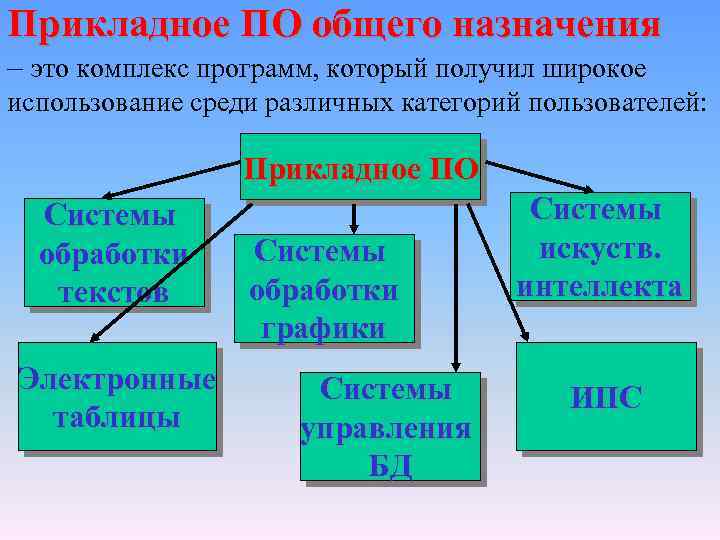 Прикладное ПО общего назначения

– это комплекс программ, который получил широкое использование среди различных категорий пользователей:

Прикладное ПО

Системы обработки текстов

Системы обработки графики

Системы искуств. интеллекта

Электронные таблицы

Системы управления БД

ИПС